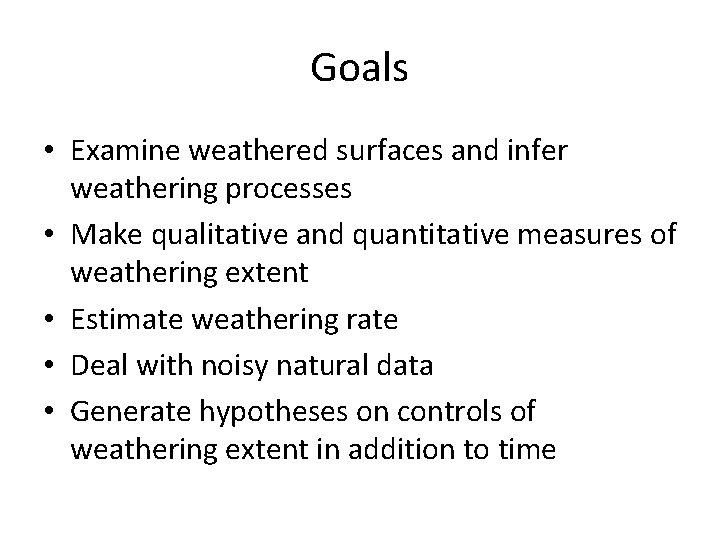 Goals

• Examine weathered surfaces and infer weathering processes
• Make qualitative and quantitative measures of weathering extent
• Estimate weathering rate
• Deal with noisy natural data
• Generate hypotheses on controls of weathering extent in addition to time